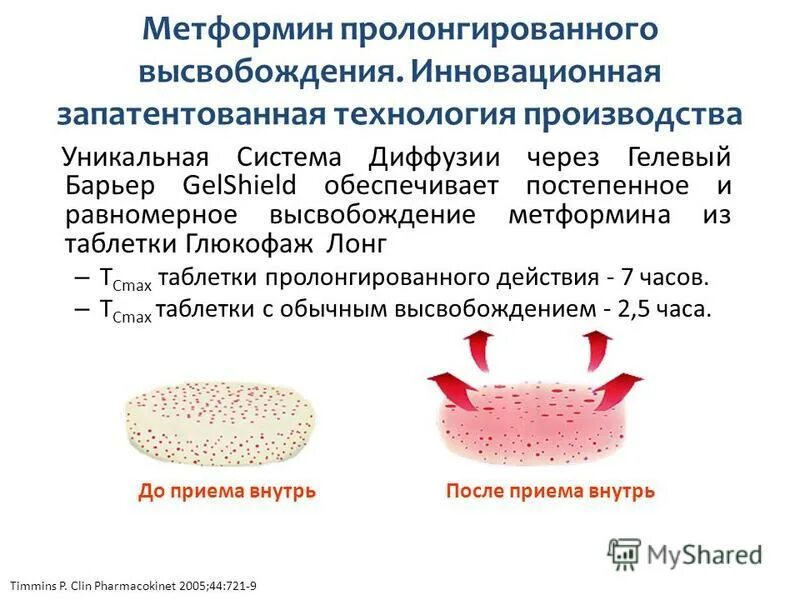 Метформин пролонгированного высвобождения. Инновационная запатентованная технология производства

Уникальная Система Диффузии через Гелевый Барьер GelShield обеспечивает постепенное и равномерное высвобождение метформина из таблетки Глюкофаж Лонг

– $T_{Cmax}$ таблетки пролонгированного действия - 7 часов.
– $T_{Cmax}$ таблетки с обычным высвобождением - 2,5 часа.

До приема внутрь

После приема внутрь

MyShared

Timmins P. Clin Pharmacokinet 2005;44:721-9